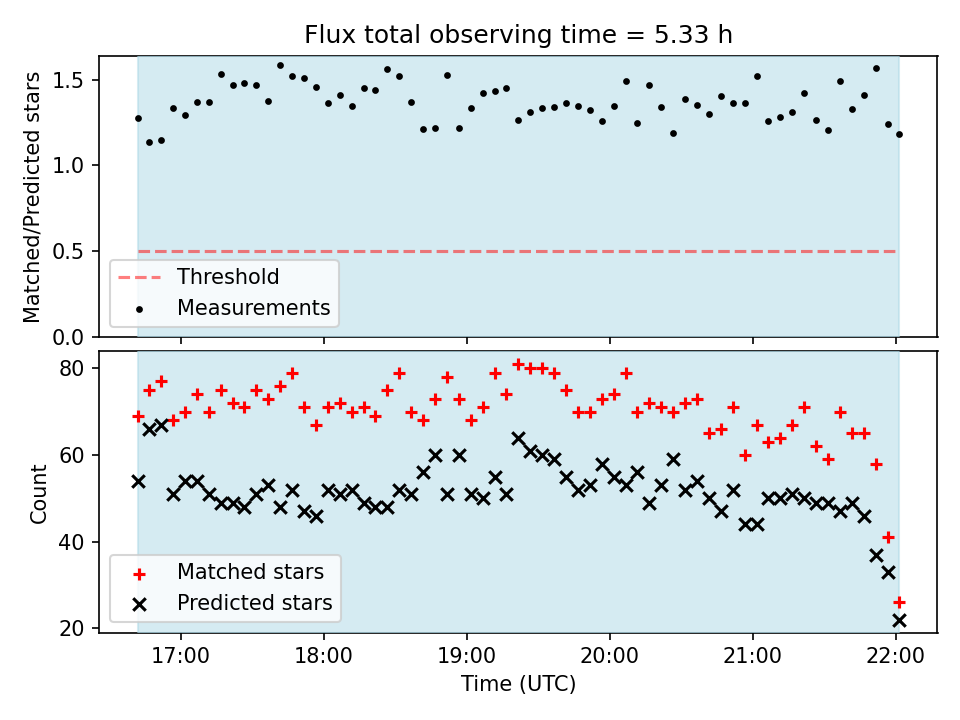 Flux total observing time = 5.33 h

Matched/Predicted stars

1.5
1.0
0.5
0.0

Threshold
Measurements

Count

80
60
40
20

Matched stars
Predicted stars

17:00
18:00
19:00
20:00
21:00
22:00

Time (UTC)